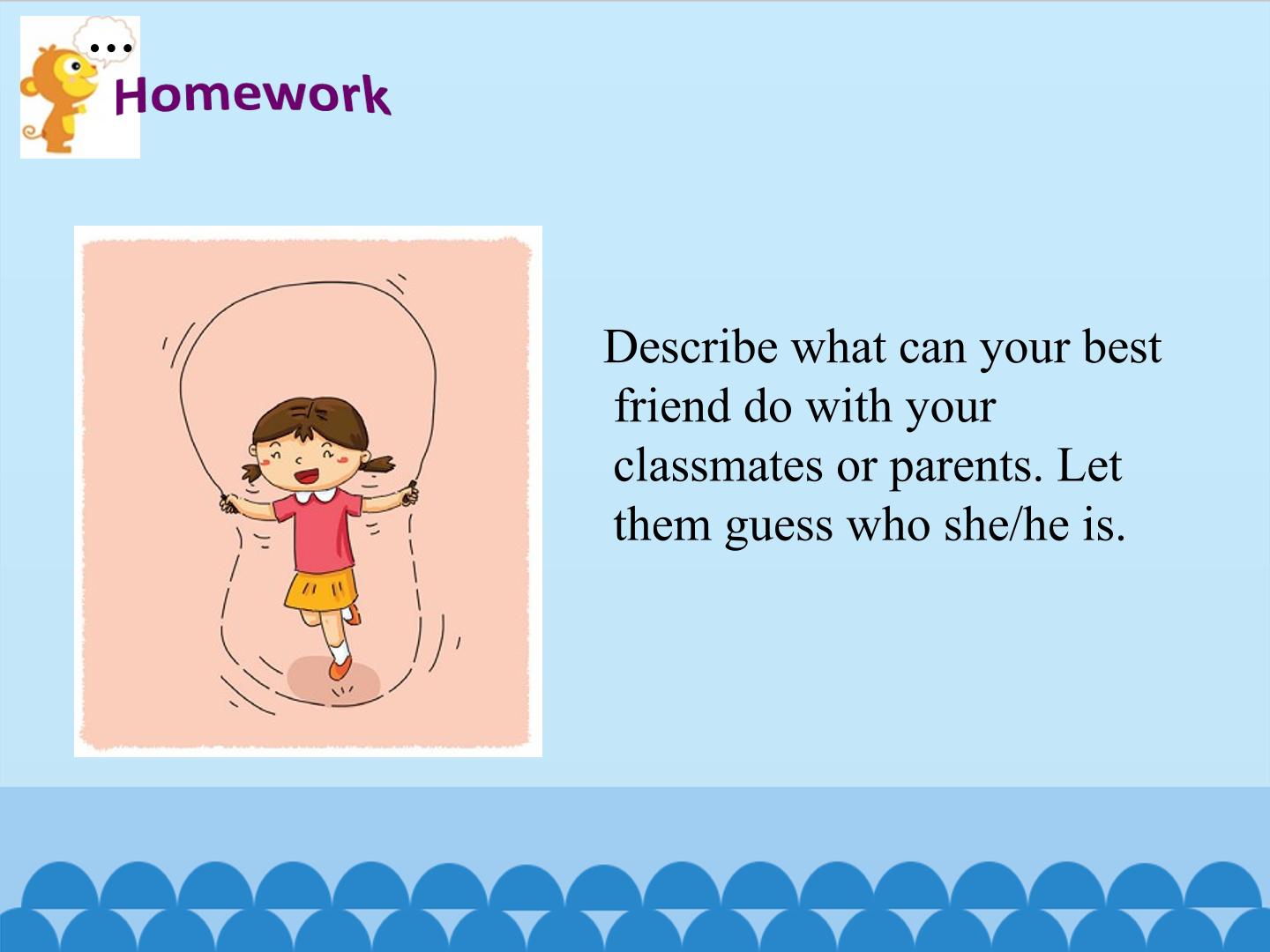 Homework

Describe what can your best friend do with your classmates or parents. Let them guess who she/he is.